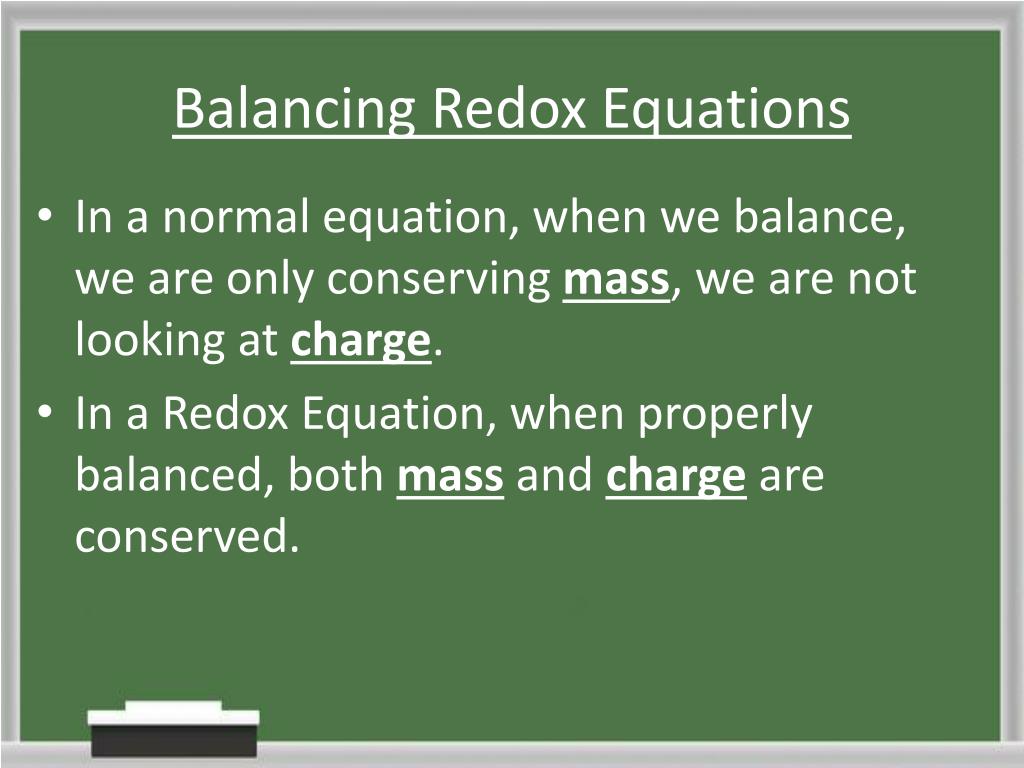 Balancing Redox Equations

• In a normal equation, when we balance, we are only conserving mass, we are not looking at charge.

• In a Redox Equation, when properly balanced, both mass and charge are conserved.